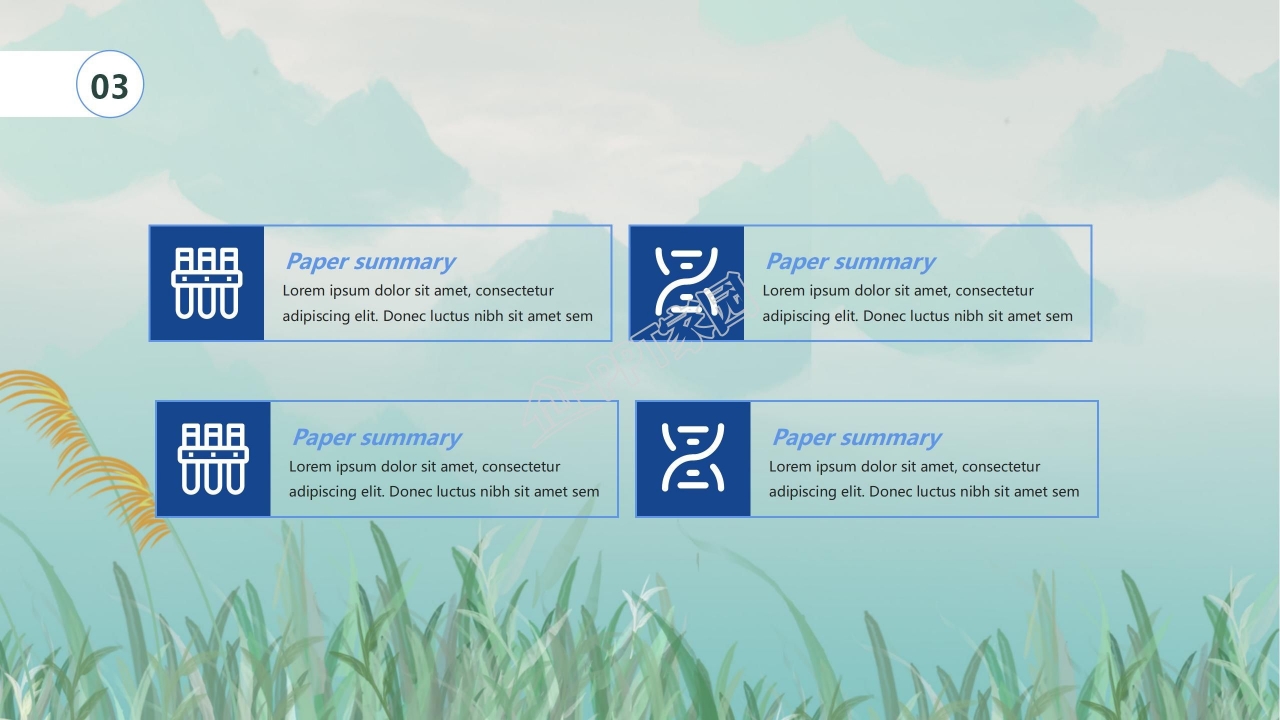 03

Paper summary
Lorem ipsum dolor sit amet, consectetur adipiscing elit. Donec luctus nibh sit amet sem

Paper summary
Lorem ipsum dolor sit amet, consectetur adipiscing elit. Donec luctus nibh sit amet sem

Paper summary
Lorem ipsum dolor sit amet, consectetur adipiscing elit. Donec luctus nibh sit amet sem

Paper summary
Lorem ipsum dolor sit amet, consectetur adipiscing elit. Donec luctus nibh sit amet sem